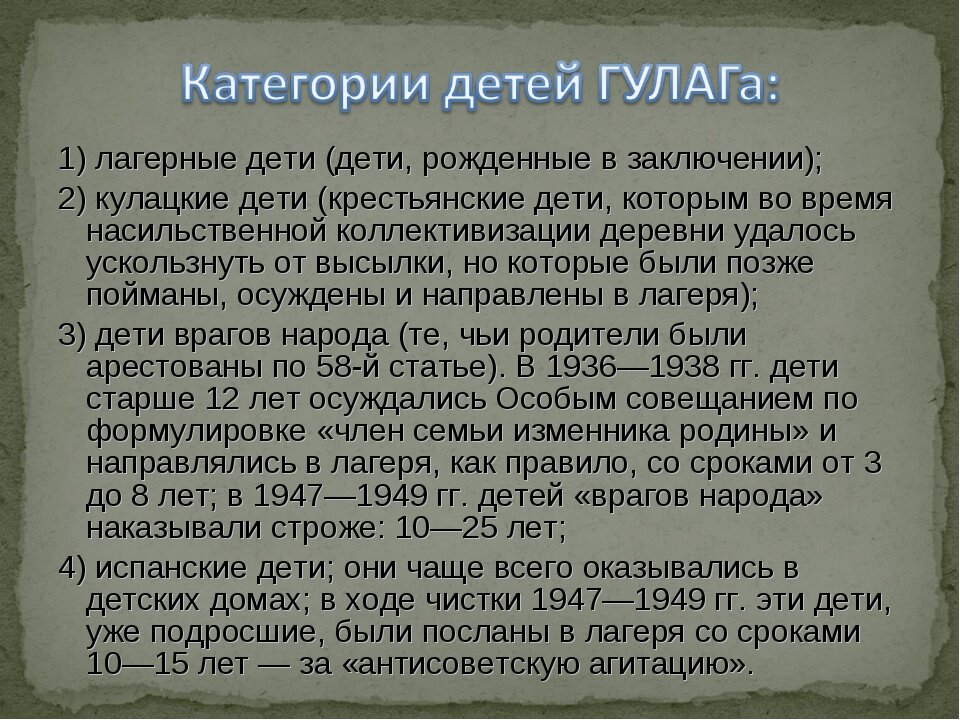 Категории детей ГУЛАГа:

1) лагерные дети (дети, рожденные в заключении);

2) кулацкие дети (крестьянские дети, которым во время насильственной коллективизации деревни удалось ускользнуть от высылки, но которые были позже пойманы, осуждены и направлены в лагеря);

3) дети врагов народа (те, чьи родители были арестованы по 58-й статье). В 1936—1938 гг. дети старше 12 лет осуждались Особым совещанием по формулировке «член семьи изменника родины» и направлялись в лагеря, как правило, со сроками от 3 до 8 лет; в 1947—1949 гг. детей «врагов народа» наказывали строже: 10—25 лет;

4) испанские дети; они чаще всего оказывались в детских домах; в ходе чистки 1947—1949 гг. эти дети, уже подросшие, были посланы в лагеря со сроками 10—15 лет — за «антисоветскую агитацию».